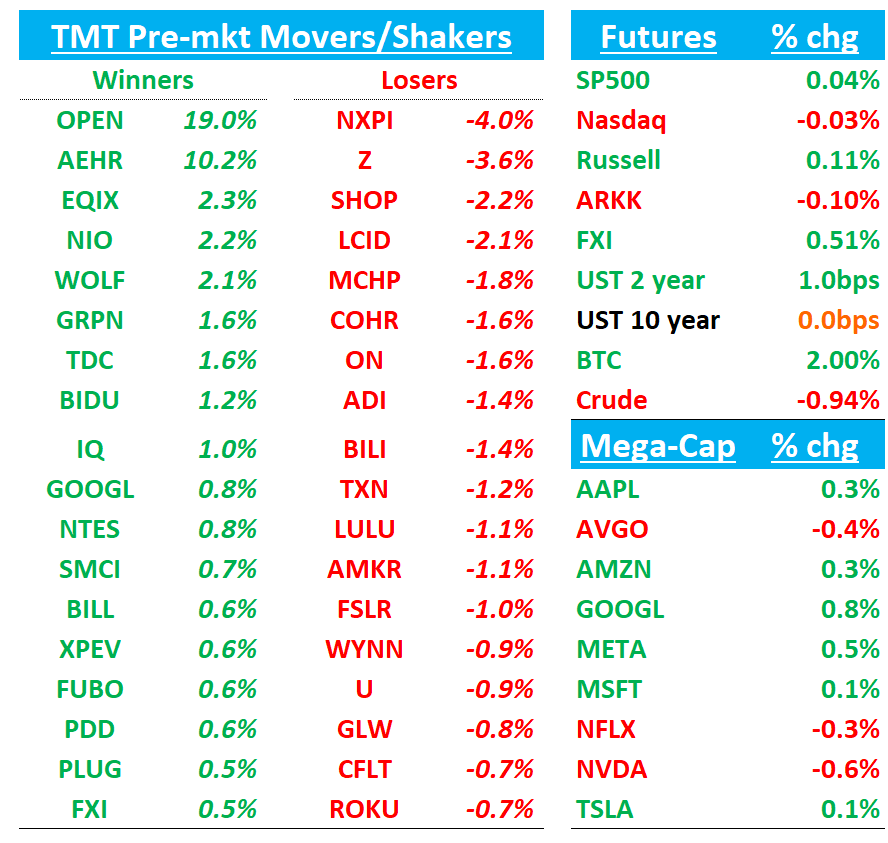 TMT Pre-mkt Movers/Shakers

| Winners | | Losers | |
|---|---|---|---|
| OPEN | 19.0% | NXPI | -4.0% |
| AEHR | 10.2% | Z | -3.6% |
| EQIX | 2.3% | SHOP | -2.2% |
| NIO | 2.2% | LCID | -2.1% |
| WOLF | 2.1% | MCHP | -1.8% |
| GRPN | 1.6% | COHR | -1.6% |
| TDC | 1.6% | ON | -1.6% |
| BIDU | 1.2% | ADI | -1.4% |
| IQ | 1.0% | BILI | -1.4% |
| GOOGL | 0.8% | TXN | -1.2% |
| NTES | 0.8% | LULU | -1.1% |
| SMCI | 0.7% | AMKR | -1.1% |
| BILL | 0.6% | FSLR | -1.0% |
| XPEV | 0.6% | WYNN | -0.9% |
| FUBO | 0.6% | U | -0.9% |
| PDD | 0.6% | GLW | -0.8% |
| PLUG | 0.5% | CFLT | -0.7% |
| FXI | 0.5% | ROKU | -0.7% |

| Futures | % chg |
|---|---|
| SP500 | 0.04% |
| Nasdaq | -0.03% |
| Russell | 0.11% |
| ARKK | -0.10% |
| FXI | 0.51% |
| UST 2 year | 1.0bps |
| UST 10 year | 0.0bps |
| BTC | 2.00% |
| Crude | -0.94% |

| Mega-Cap | % chg |
|---|---|
| AAPL | 0.3% |
| AVGO | -0.4% |
| AMZN | 0.3% |
| GOOGL | 0.8% |
| META | 0.5% |
| MSFT | 0.1% |
| NFLX | -0.3% |
| NVDA | -0.6% |
| TSLA | 0.1% |